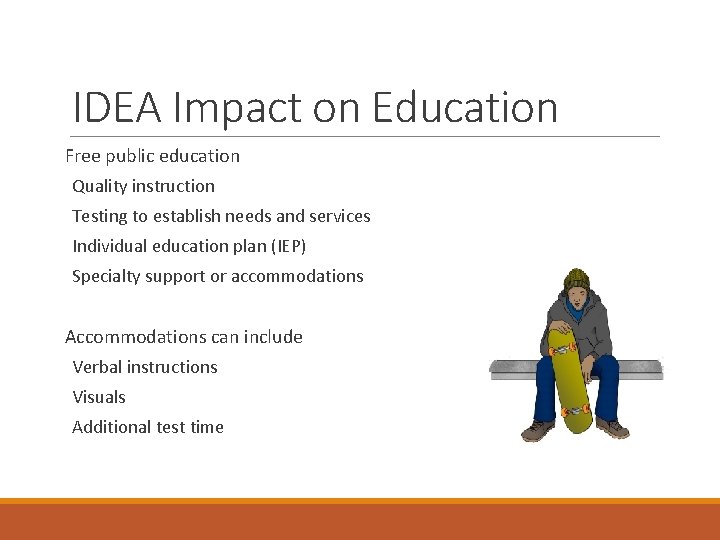 IDEA Impact on Education

Free public education

Quality instruction

Testing to establish needs and services

Individual education plan (IEP)

Specialty support or accommodations

Accommodations can include

Verbal instructions

Visuals

Additional test time